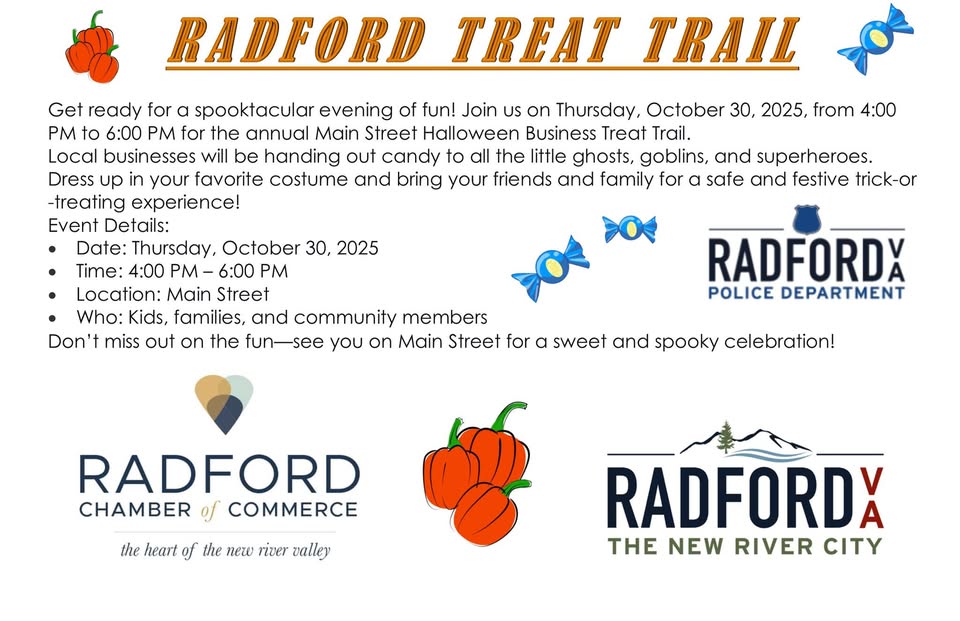 RADFORD TREAT TRAIL

Get ready for a spooktacular evening of fun! Join us on Thursday, October 30, 2025, from 4:00 PM to 6:00 PM for the annual Main Street Halloween Business Treat Trail.
Local businesses will be handing out candy to all the little ghosts, goblins, and superheroes. Dress up in your favorite costume and bring your friends and family for a safe and festive trick-or-treating experience!
Event Details:
• Date: Thursday, October 30, 2025
• Time: 4:00 PM – 6:00 PM
• Location: Main Street
• Who: Kids, families, and community members
Don't miss out on the fun—see you on Main Street for a sweet and spooky celebration!

RADFORD VA
POLICE DEPARTMENT

RADFORD
CHAMBER of COMMERCE
the heart of the new river valley

RADFORD VA
THE NEW RIVER CITY